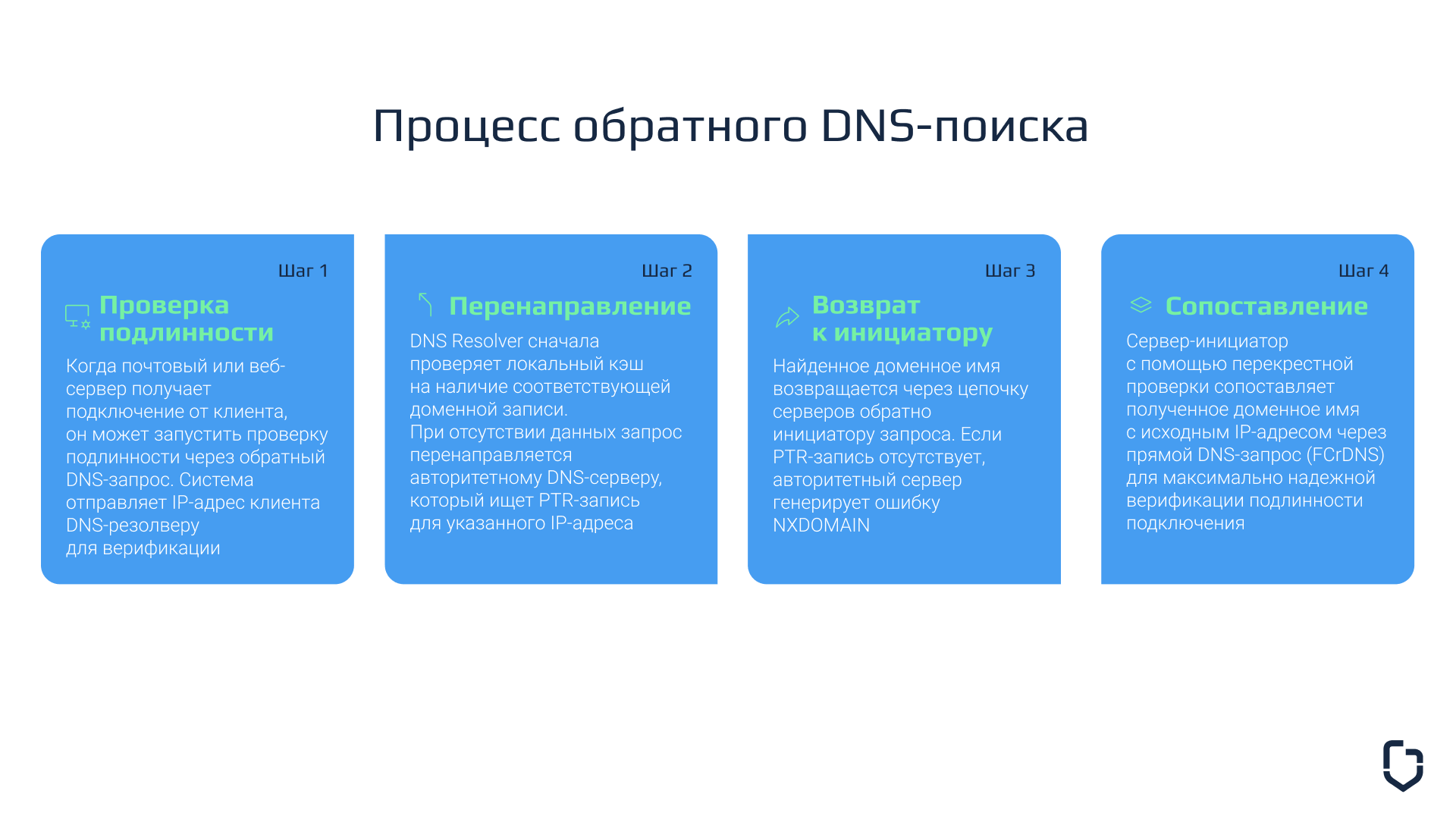 Процесс обратного DNS-поиска

Шаг 1

Проверка подлинности

Когда почтовый или веб-сервер получает подключение от клиента, он может запустить проверку подлинности через обратный DNS-запрос. Система отправляет IP-адрес клиента DNS-резолверу для верификации

Шаг 2

Перенаправление

DNS Resolver сначала проверяет локальный кэш на наличие соответствующей доменной записи.
При отсутствии данных запрос перенаправляется авторитетному DNS-серверу, который ищет PTR-запись для указанного IP-адреса

Шаг 3

Возврат к инициатору

Найденное доменное имя возвращается через цепочку серверов обратно инициатору запроса. Если PTR-запись отсутствует, авторитетный сервер генерирует ошибку NXDOMAIN

Шаг 4

Сопоставление

Сервер-инициатор с помощью перекрестной проверки сопоставляет полученное доменное имя с исходным IP-адресом через прямой DNS-запрос (FCrDNS) для максимально надежной верификации подлинности подключения